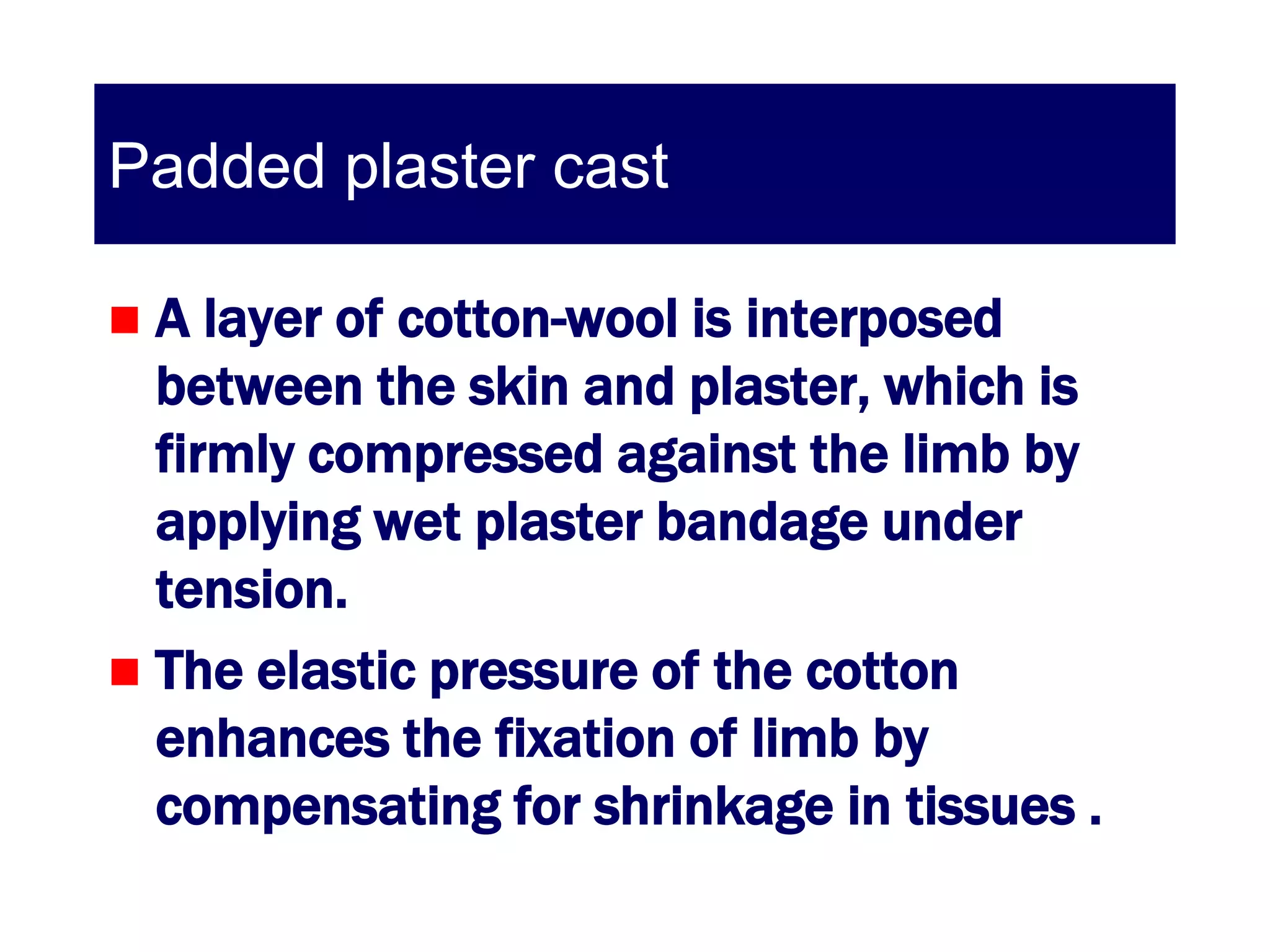 Padded plaster cast

A layer of cotton-wool is interposed between the skin and plaster, which is firmly compressed against the limb by applying wet plaster bandage under tension.

The elastic pressure of the cotton enhances the fixation of limb by compensating for shrinkage in tissues .